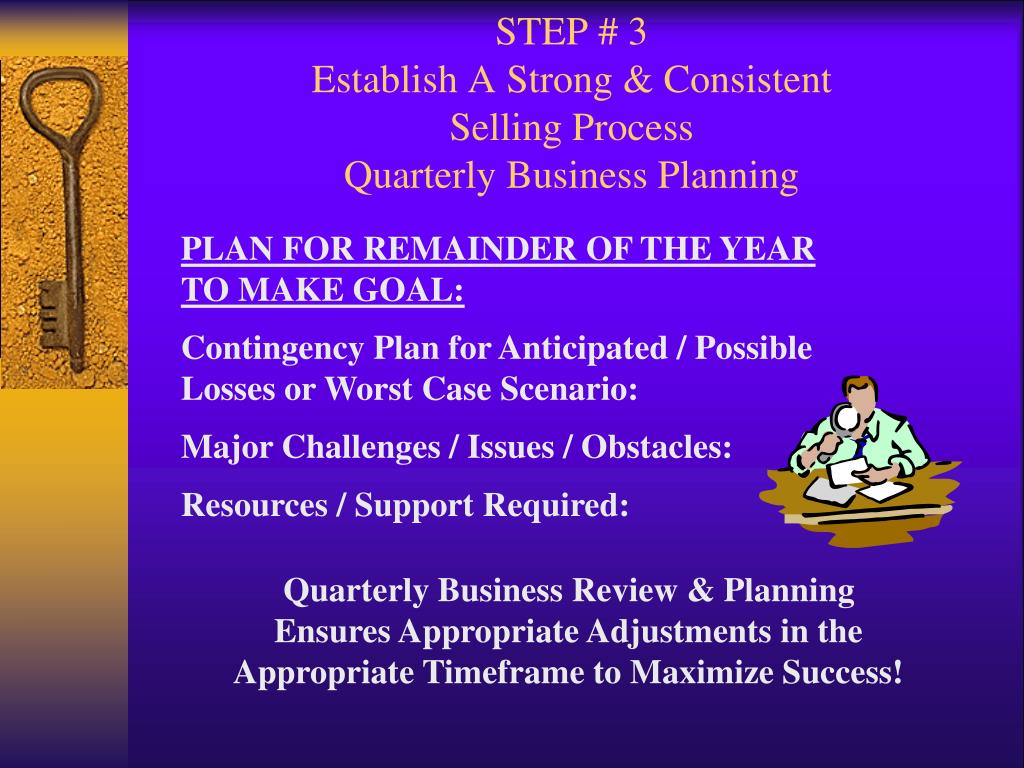 STEP # 3
Establish A Strong & Consistent Selling Process
Quarterly Business Planning

PLAN FOR REMAINDER OF THE YEAR TO MAKE GOAL:

Contingency Plan for Anticipated / Possible Losses or Worst Case Scenario:

Major Challenges / Issues / Obstacles:

Resources / Support Required:

Quarterly Business Review & Planning Ensures Appropriate Adjustments in the Appropriate Timeframe to Maximize Success!